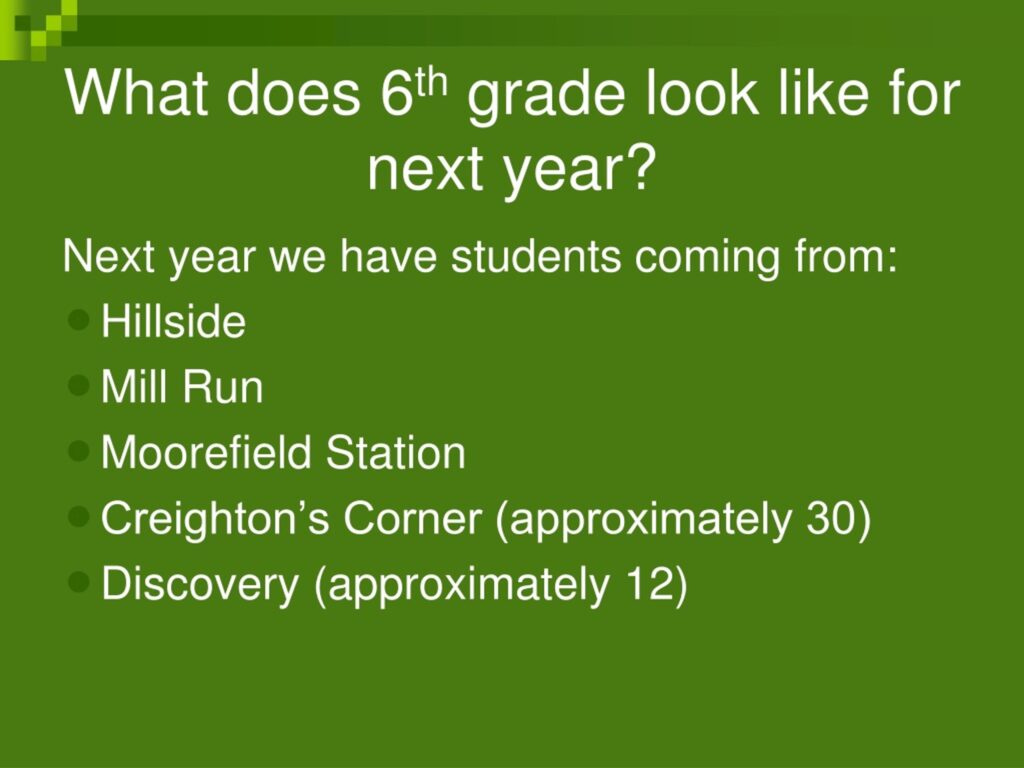 What does 6$^{th}$ grade look like for next year?

Next year we have students coming from:

- Hillside
- Mill Run
- Moorefield Station
- Creighton’s Corner (approximately 30)
- Discovery (approximately 12)